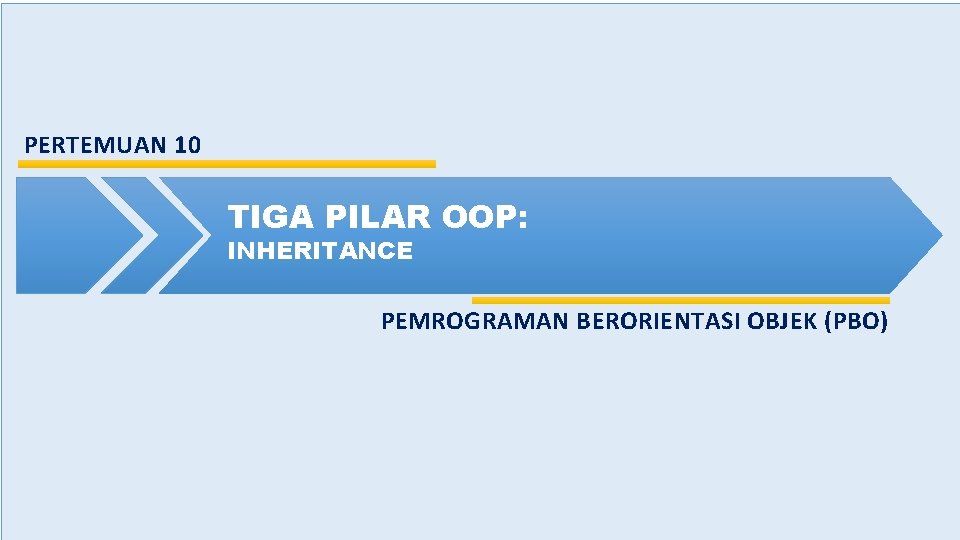 PERTEMUAN 10

TIGA PILAR OOP:
INHERITANCE

PEMROGRAMAN BERORIENTASI OBJEK (PBO)